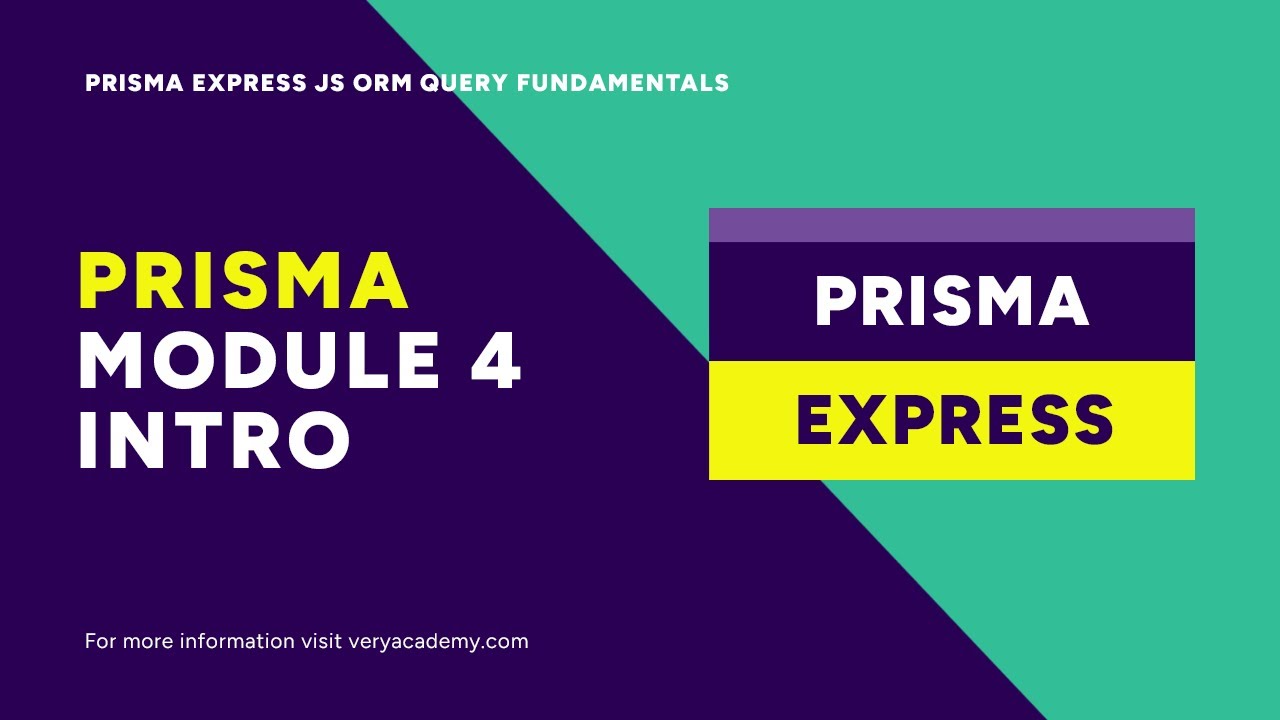 PRISMA EXPRESS JS ORM QUERY FUNDAMENTALS

PRISMA
MODULE 4
INTRO

PRISMA

EXPRESS

For more information visit veryacademy.com